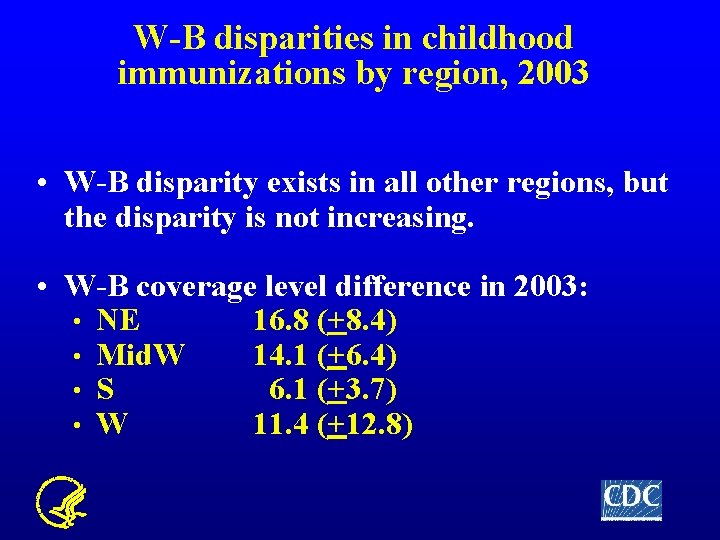 W-B disparities in childhood immunizations by region, 2003

• W-B disparity exists in all other regions, but the disparity is not increasing.

• W-B coverage level difference in 2003:
  • NE 16.8 ($\pm$8.4)
  • MidW 14.1 ($\pm$6.4)
  • S 6.1 ($\pm$3.7)
  • W 11.4 ($\pm$12.8)

CDC